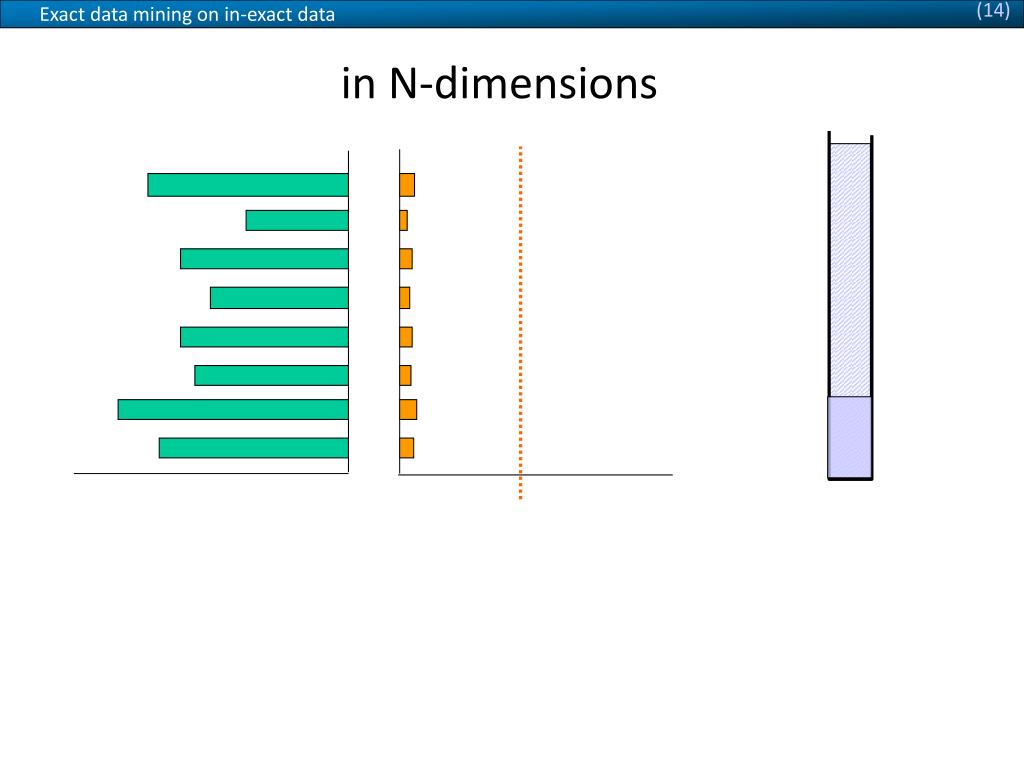 Exact data mining on in-exact data

(14)

in N-dimensions